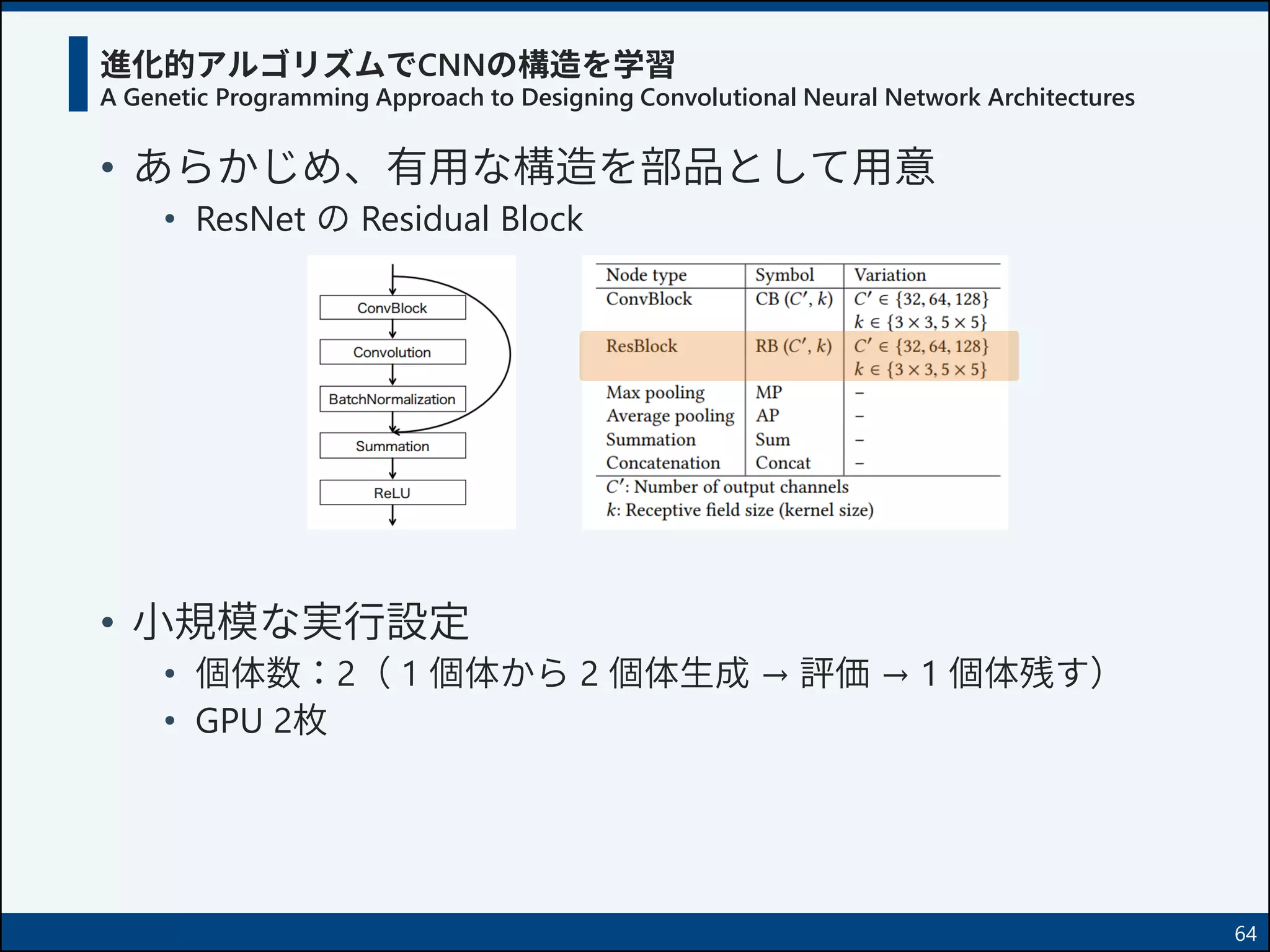 進化的アルゴリズムでCNNの構造を学習
A Genetic Programming Approach to Designing Convolutional Neural Network Architectures

• あらかじめ、有用な構造を部品として用意
  • ResNet の Residual Block

ConvBlock
Convolution
BatchNormalization
Summation
ReLU

| Node type | Symbol | Variation |
|---|---|---|
| ConvBlock | CB $(C', k)$ | $C' \in \{32, 64, 128\}$ $k \in \{3 \times 3, 5 \times 5\}$ |
| ResBlock | RB $(C', k)$ | $C' \in \{32, 64, 128\}$ $k \in \{3 \times 3, 5 \times 5\}$ |
| Max pooling | MP | – |
| Average pooling | AP | – |
| Summation | Sum | – |
| Concatenation | Concat | – |

$C'$: Number of output channels
$k$: Receptive field size (kernel size)

• 小規模な実行設定
  • 個体数：2（1 個体から 2 個体生成 → 評価 → 1 個体残す）
  • GPU 2枚

64